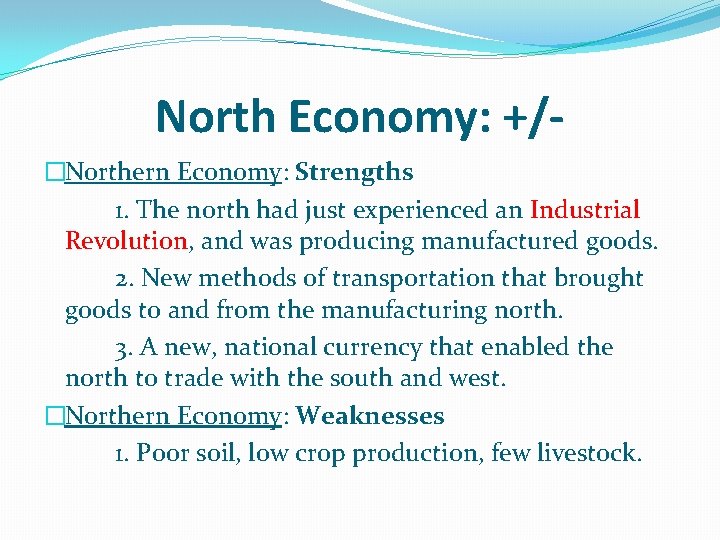 North Economy: +/-

Northern Economy: Strengths

1. The north had just experienced an Industrial Revolution, and was producing manufactured goods.

2. New methods of transportation that brought goods to and from the manufacturing north.

3. A new, national currency that enabled the north to trade with the south and west.

Northern Economy: Weaknesses

1. Poor soil, low crop production, few livestock.